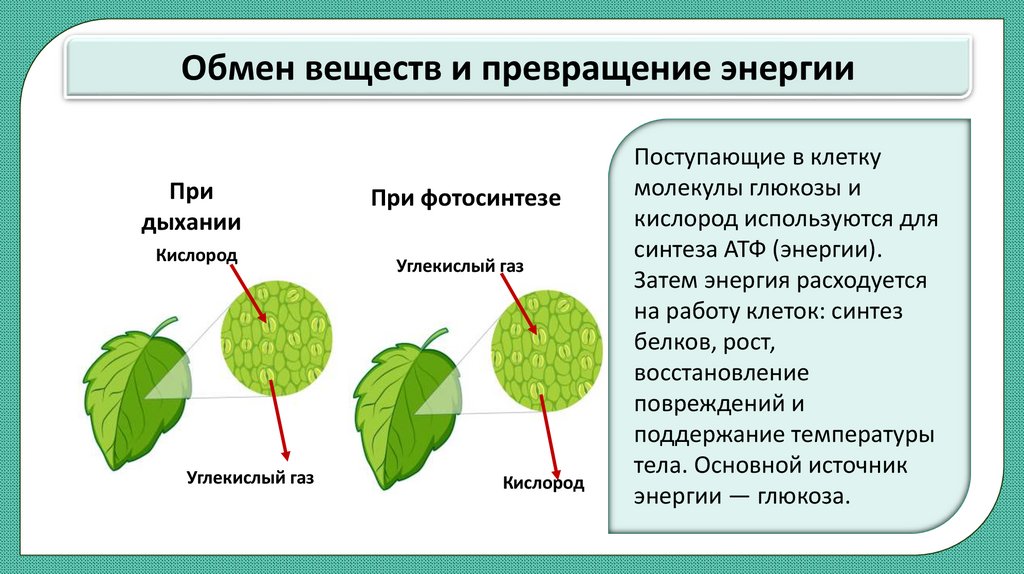 Обмен веществ и превращение энергии

При дыхании

Кислород

Углекислый газ

При фотосинтезе

Углекислый газ

Кислород

Поступающие в клетку молекулы глюкозы и кислород используются для синтеза АТФ (энергии). Затем энергия расходуется на работу клеток: синтез белков, рост, восстановление повреждений и поддержание температуры тела. Основной источник энергии — глюкоза.